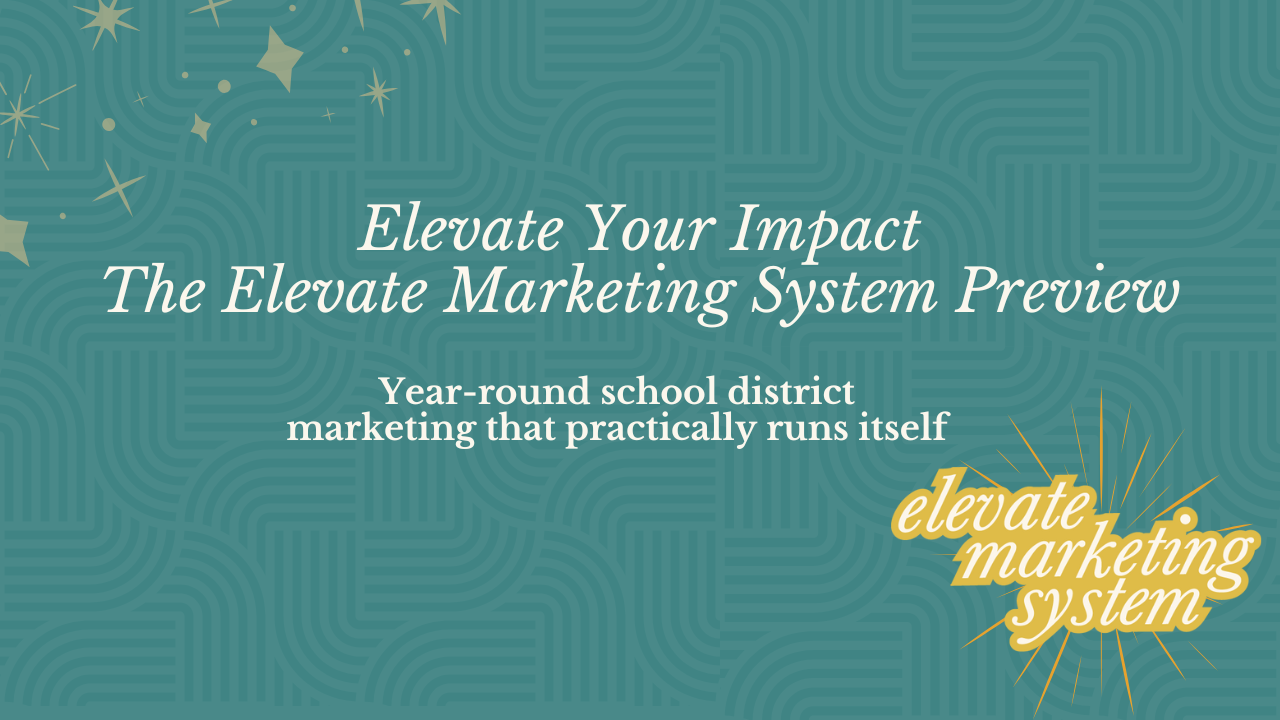 Elevate Your Impact
The Elevate Marketing System Preview

Year-round school district marketing that practically runs itself

elevate marketing system